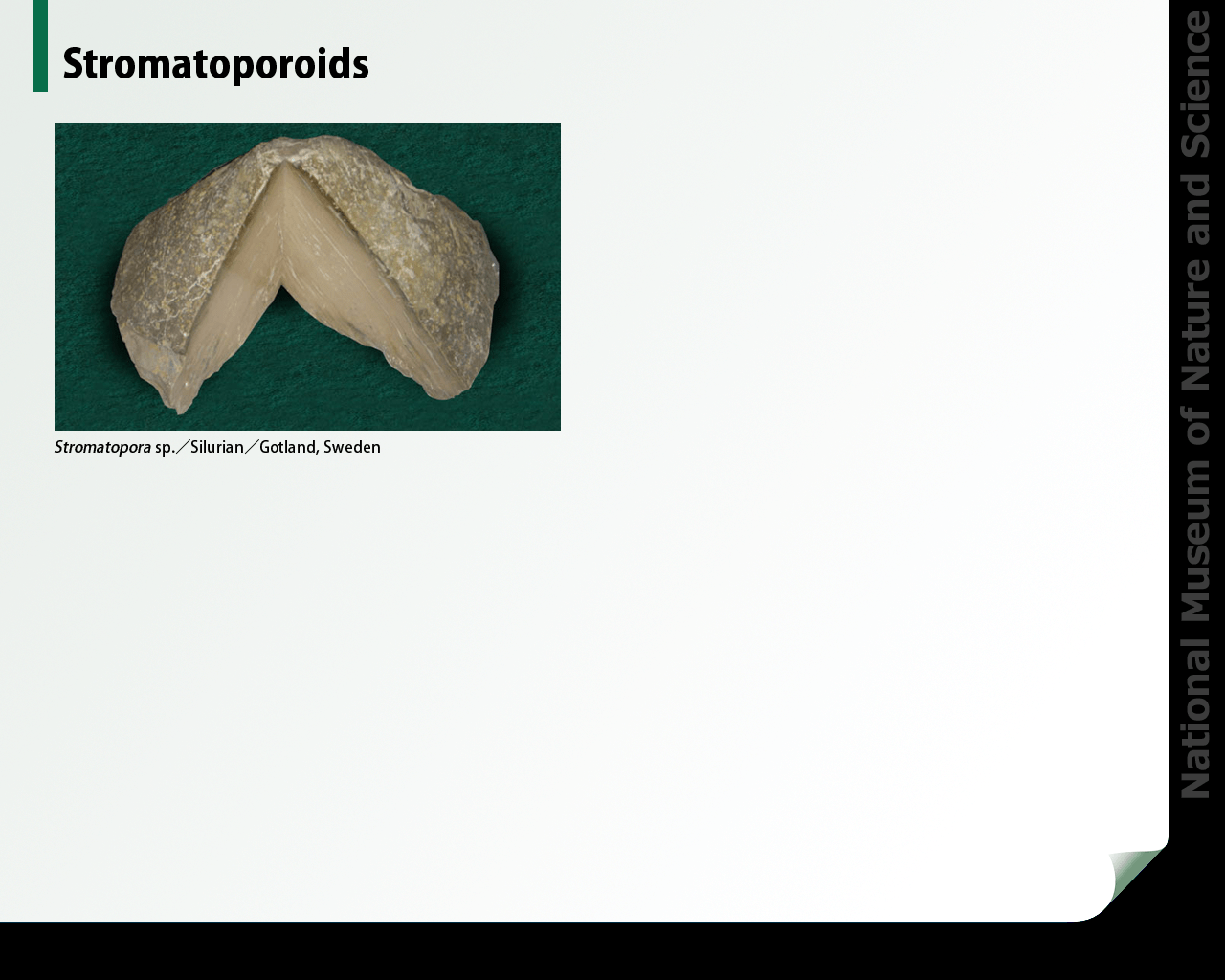 Stromatoporoids

Stromatopora sp.／Silurian／Gotland, Sweden

National Museum of Nature and Science